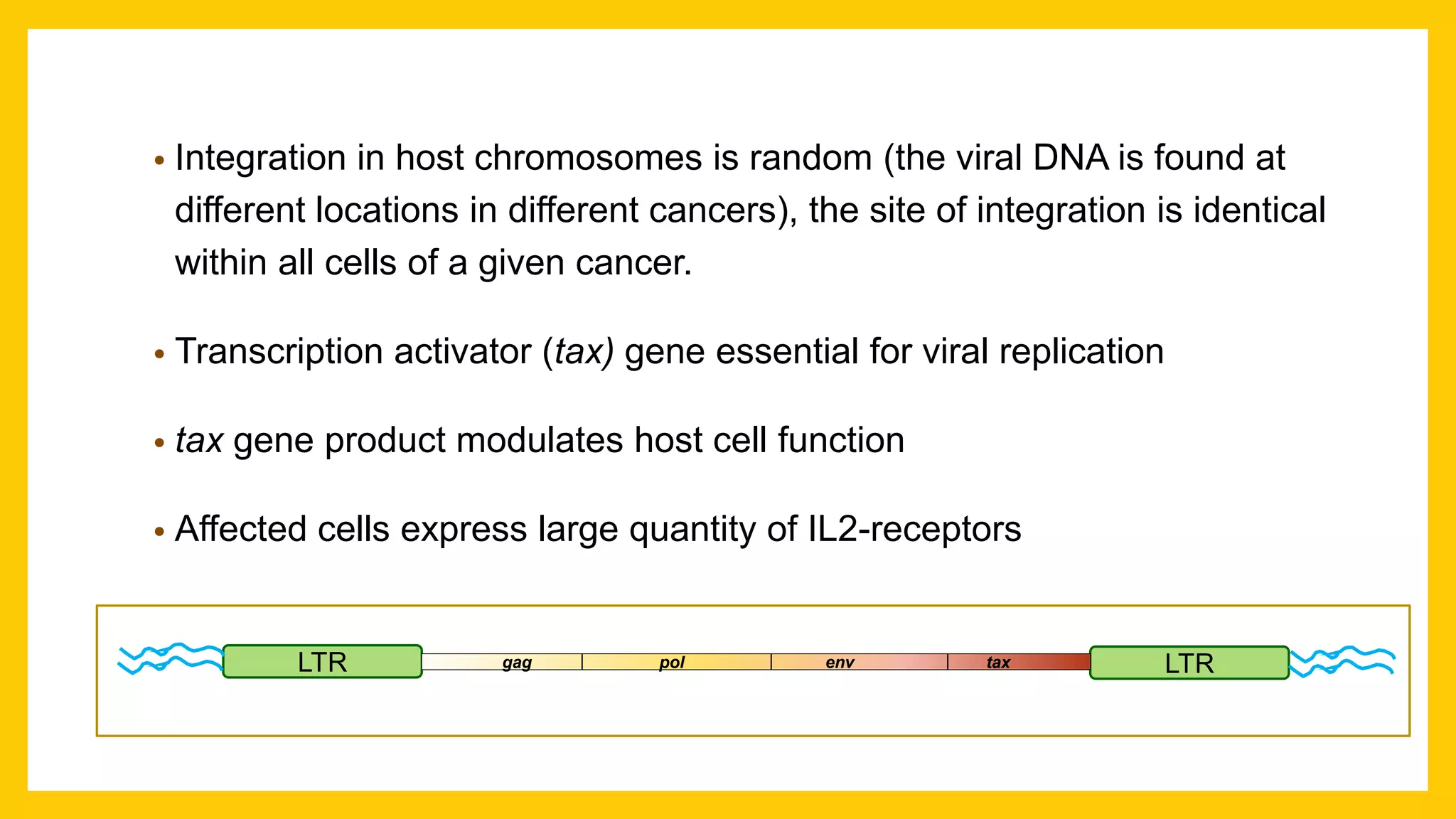 • Integration in host chromosomes is random (the viral DNA is found at different locations in different cancers), the site of integration is identical within all cells of a given cancer.

• Transcription activator (tax) gene essential for viral replication

• tax gene product modulates host cell function

• Affected cells express large quantity of IL2-receptors

LTR gag pol env tax LTR